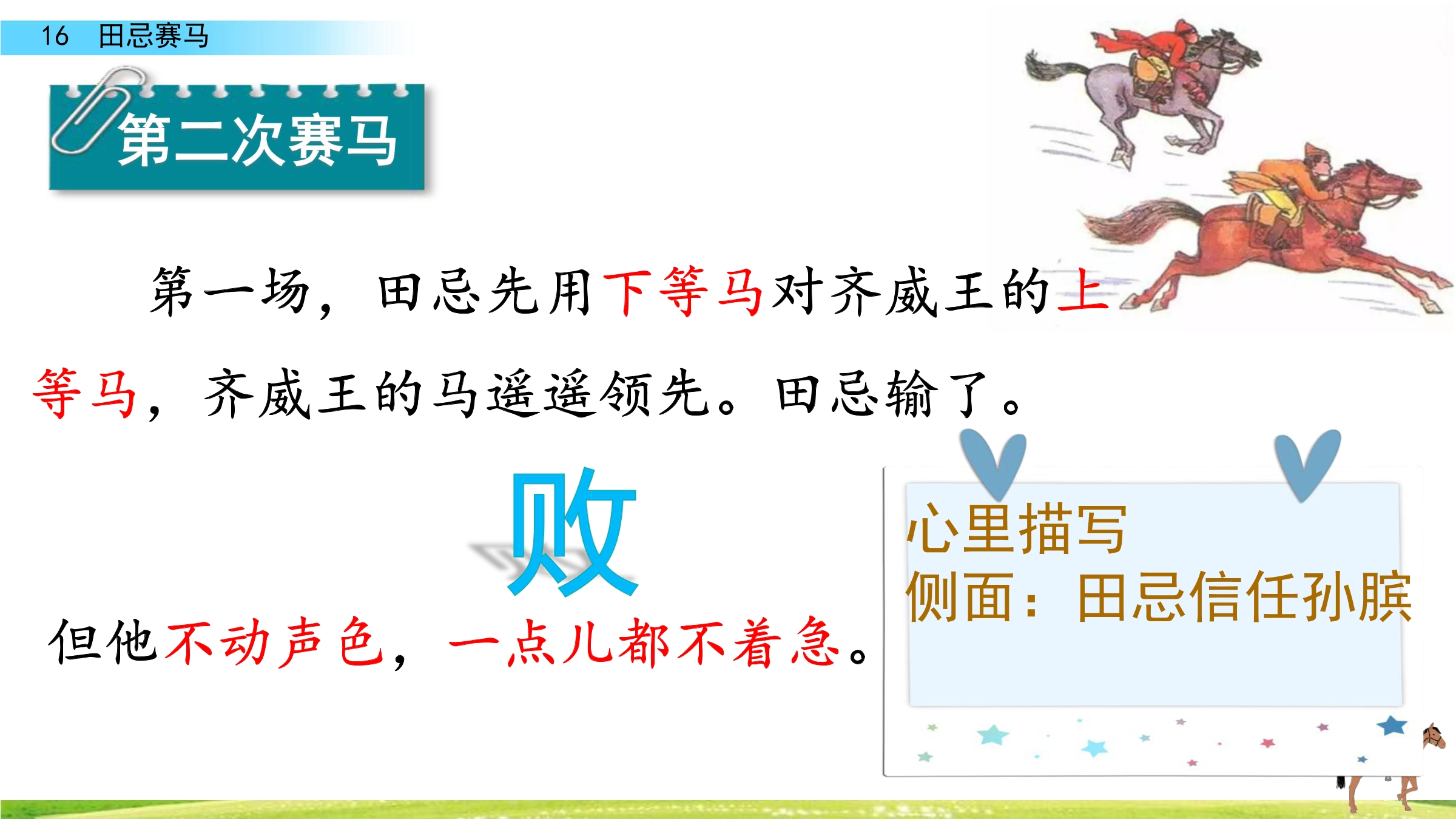 16 田忌赛马

第二次赛马

第一场，田忌先用下等马对齐威王的上等马，齐威王的马遥遥领先。田忌输了。

败

但他不动声色，一点儿都不着急。

心里描写
侧面：田忌信任孙膑